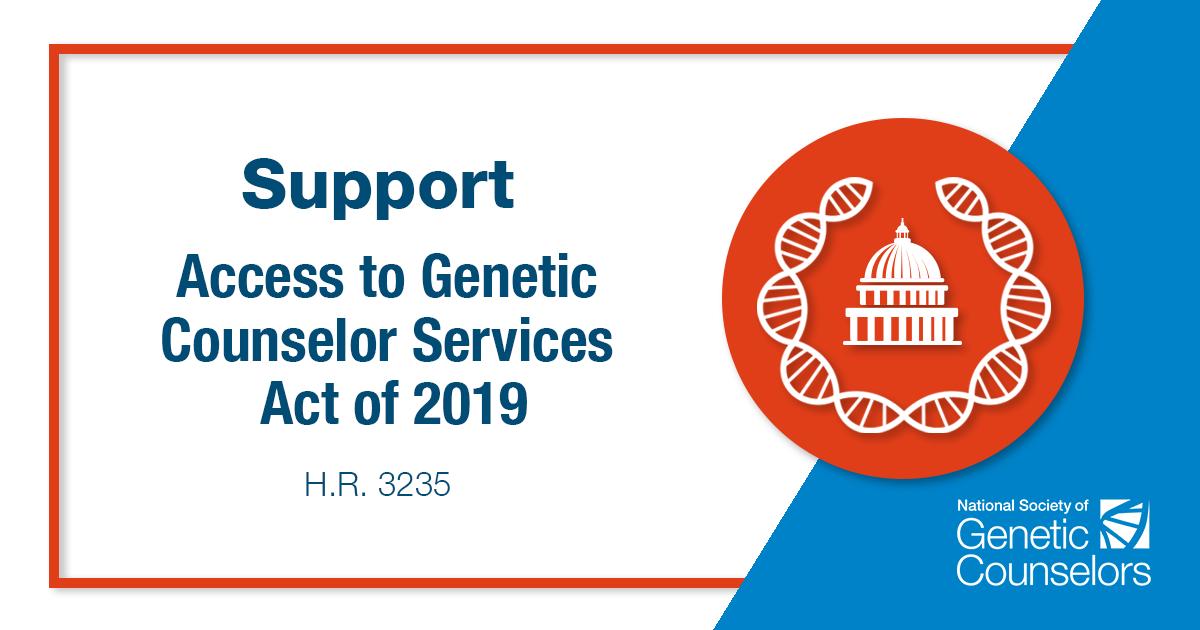 Support

Access to Genetic Counselor Services Act of 2019

H.R. 3235

National Society of Genetic Counselors